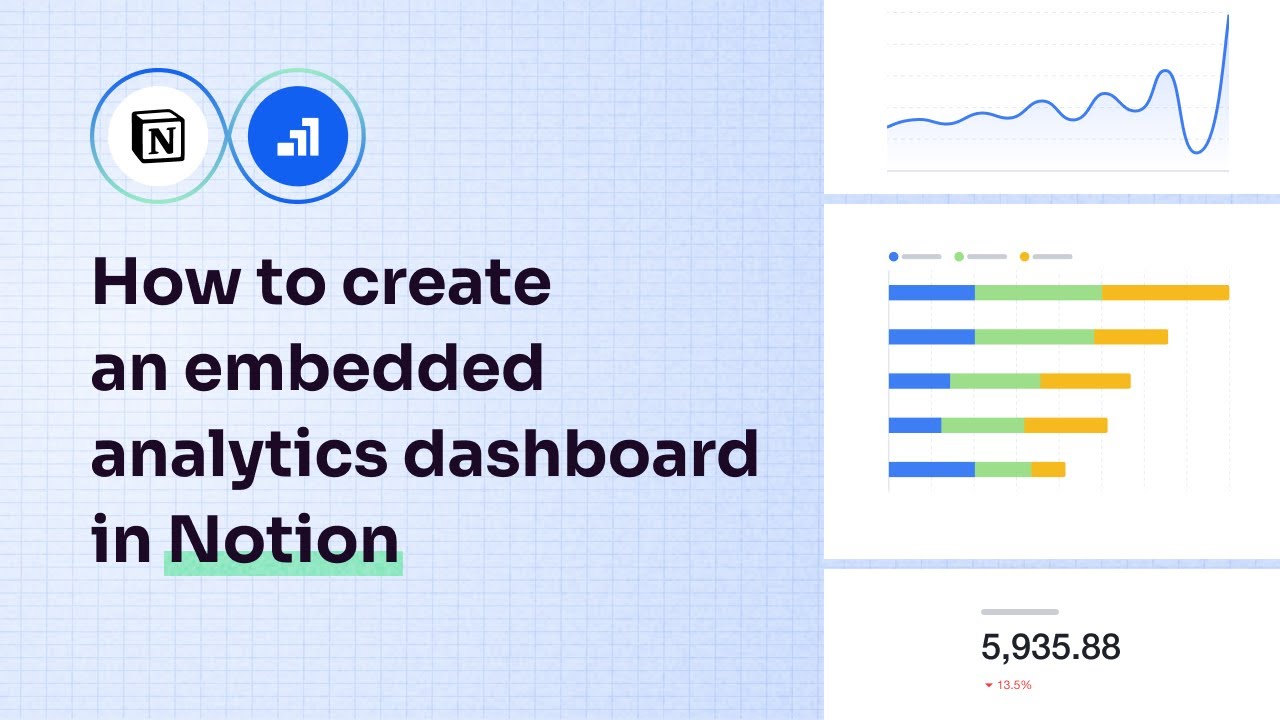 N

How to create an embedded analytics dashboard in Notion

5,935.88

13.5%